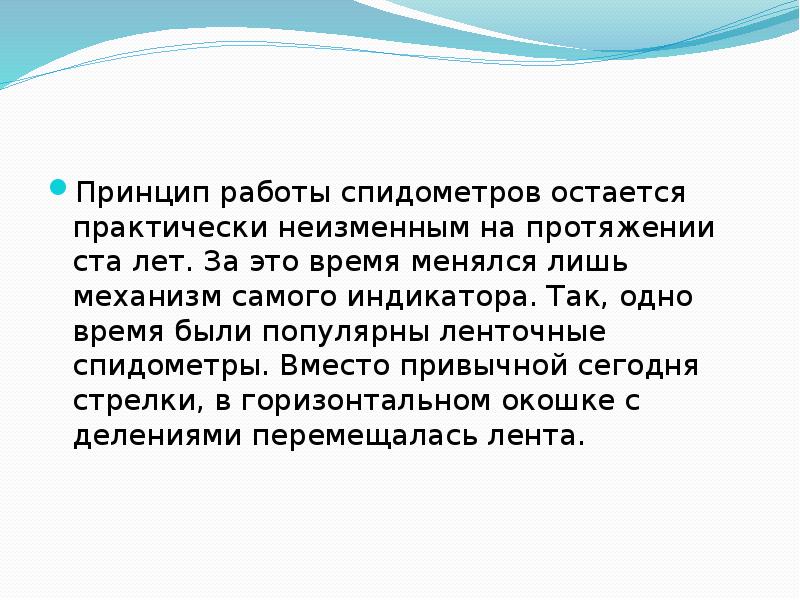 Принцип работы спидометров остается практически неизменным на протяжении ста лет. За это время менялся лишь механизм самого индикатора. Так, одно время были популярны ленточные спидометры. Вместо привычной сегодня стрелки, в горизонтальном окошке с делениями перемещалась лента.